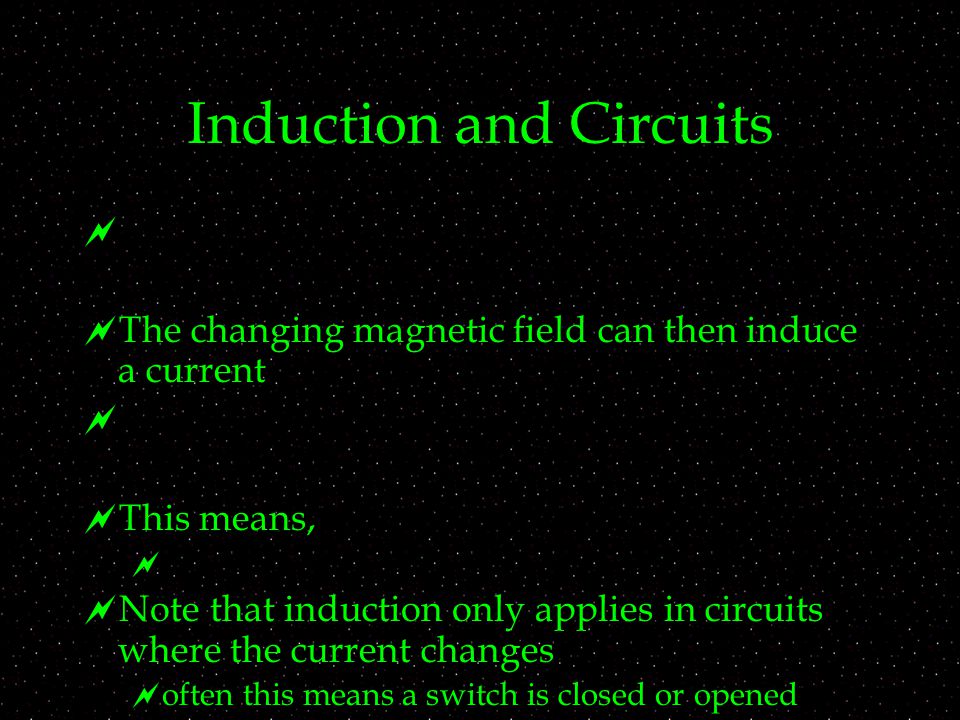 Induction and Circuits

The changing magnetic field can then induce a current

This means,

Note that induction only applies in circuits where the current changes

often this means a switch is closed or opened